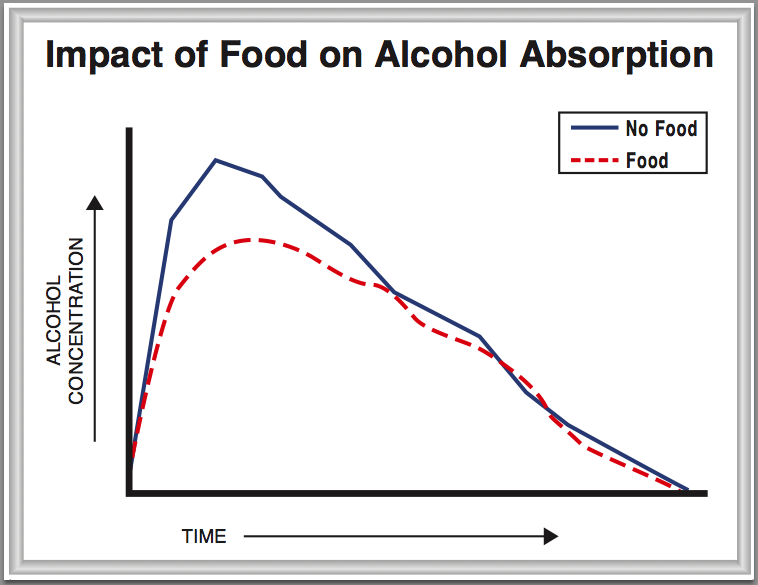 Impact of Food on Alcohol Absorption

No Food
Food

ALCOHOL CONCENTRATION

TIME